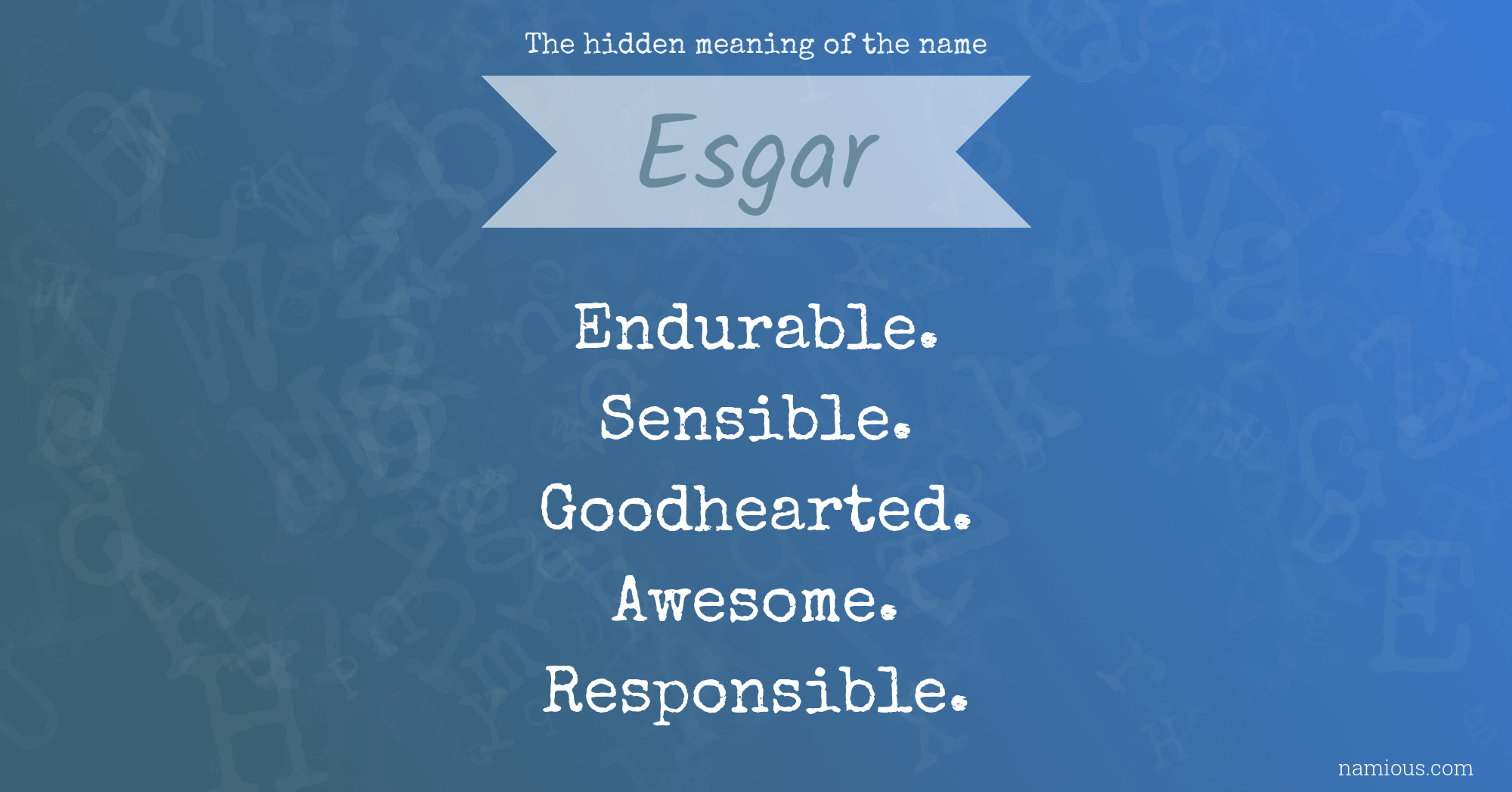 The hidden meaning of the name

Esgar

Endurable.
Sensible.
Goodhearted.
Awesome.
Responsible.

namious.com